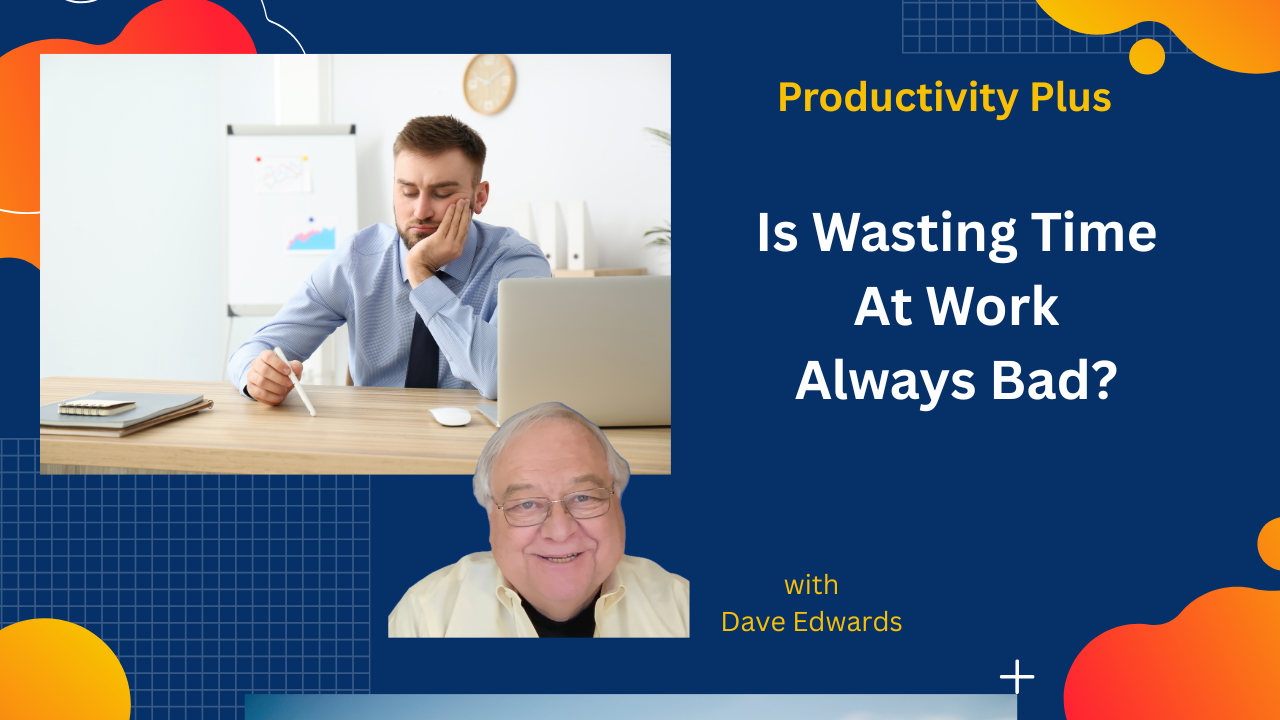 Productivity Plus

Is Wasting Time At Work Always Bad?

with
Dave Edwards